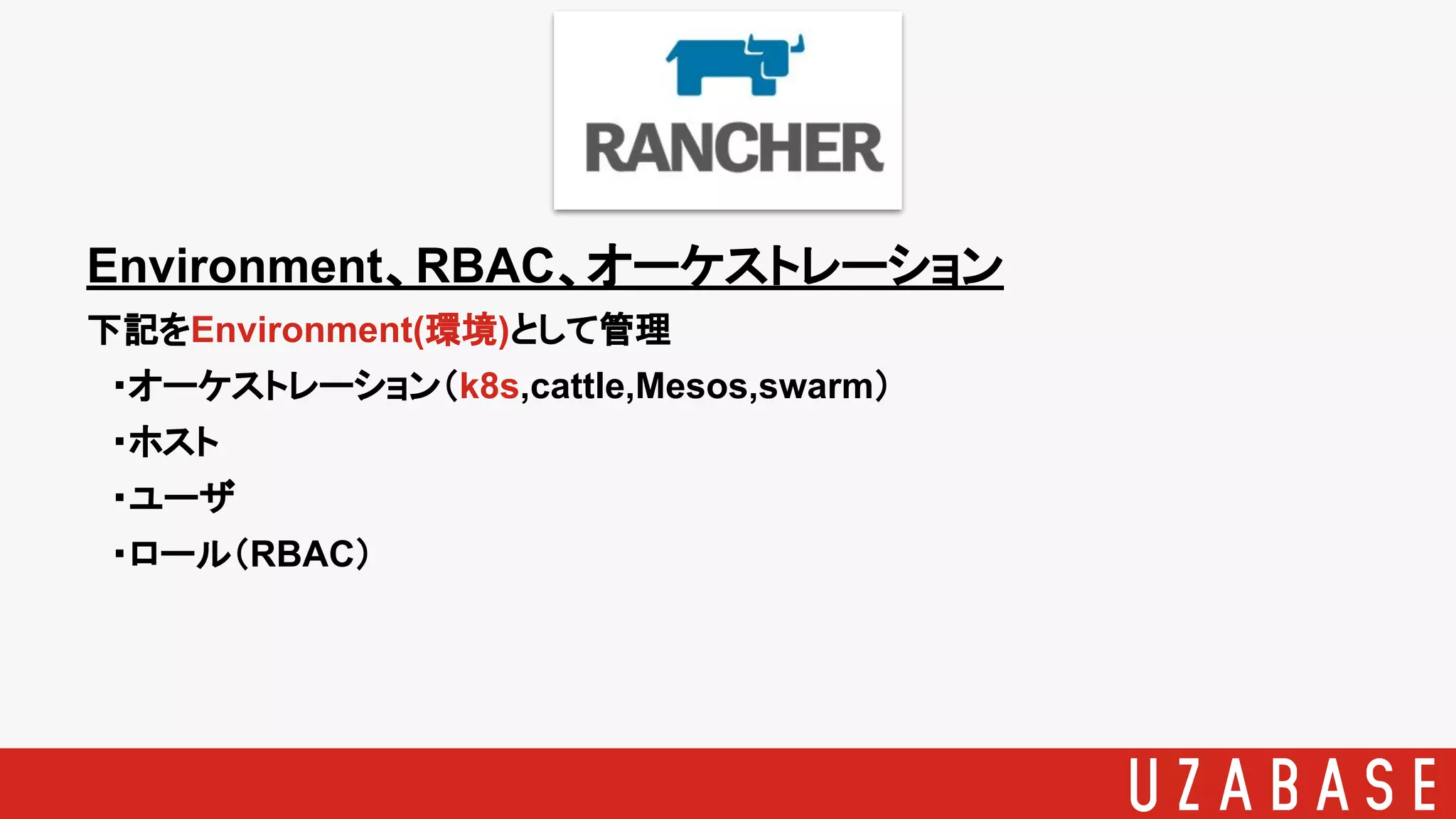 RANCHER

Environment、RBAC、オーケストレーション

下記をEnvironment(環境)として管理

・オーケストレーション（k8s,cattle,Mesos,swarm）

・ホスト

・ユーザ

・ロール（RBAC）

UZABASE